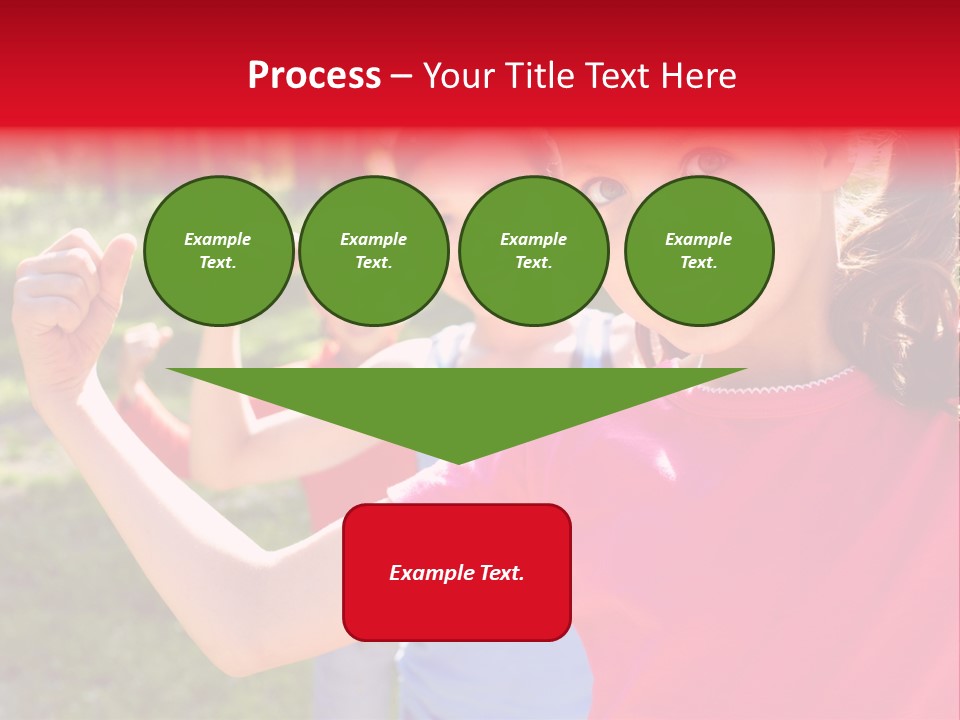 Process – Your Title Text Here

Example Text.

Example Text.

Example Text.

Example Text.

Example Text.